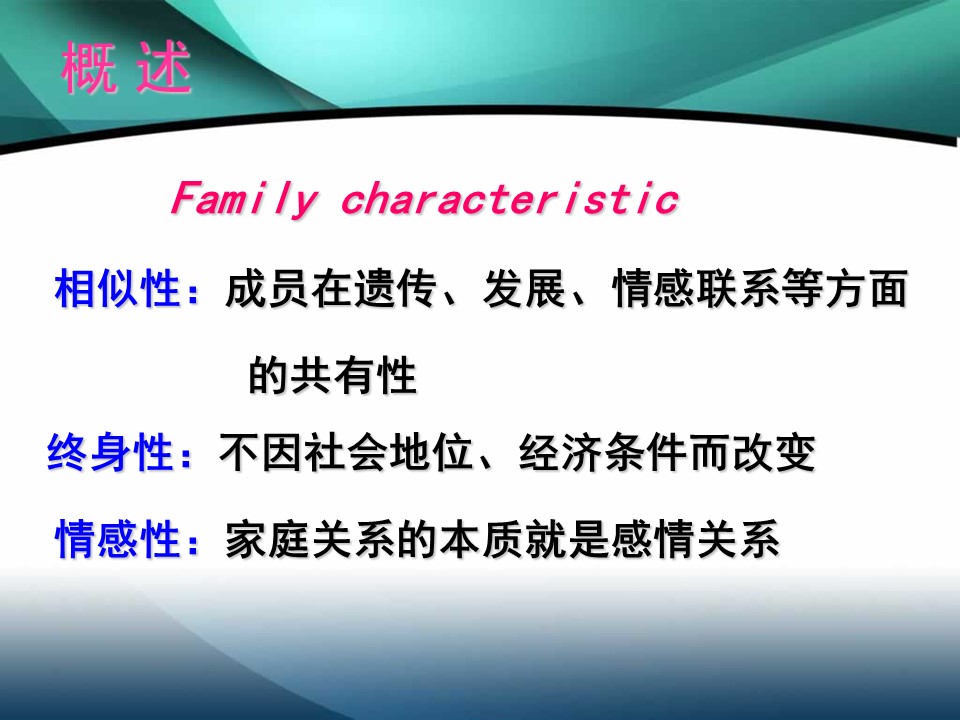 概 述

Family characteristic

相似性：成员在遗传、发展、情感联系等方面的共有性

终身性：不因社会地位、经济条件而改变

情感性：家庭关系的本质就是感情关系